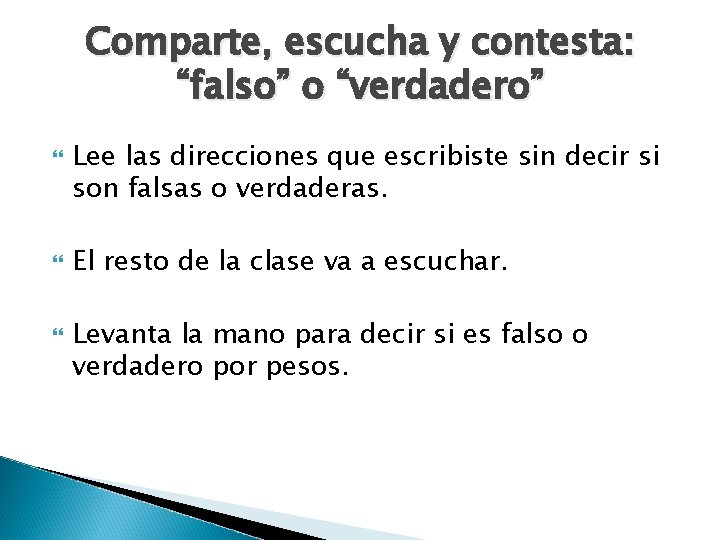 Comparte, escucha y contesta: “falso” o “verdadero”

Lee las direcciones que escribiste sin decir si son falsas o verdaderas.

El resto de la clase va a escuchar.

Levanta la mano para decir si es falso o verdadero por pesos.